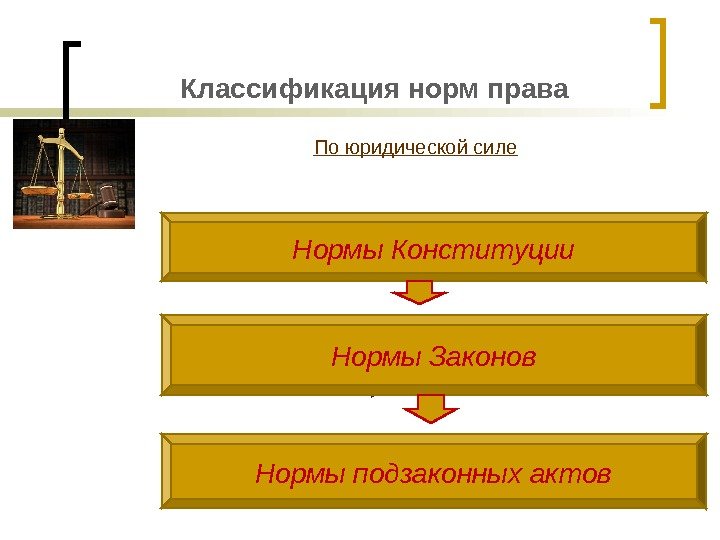 Классификация норм права

По юридической силе

Нормы Конституции

Нормы Законов

Нормы подзаконных актов